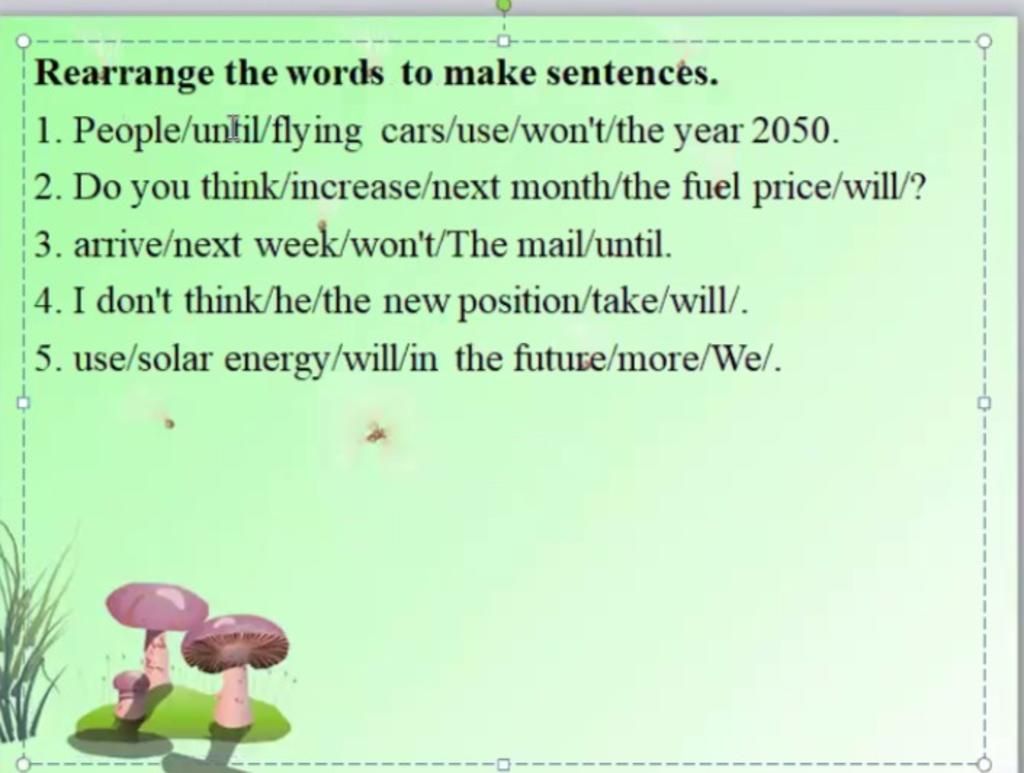 Rearrange the words to make sentences.

1. People/until/flying cars/use/won't/the year 2050.

2. Do you think/increase/next month/the fuel price/will/?

3. arrive/next week/won't/The mail/until.

4. I don't think/he/the new position/take/will/.

5. use/solar energy/will/in the future/more/We/.